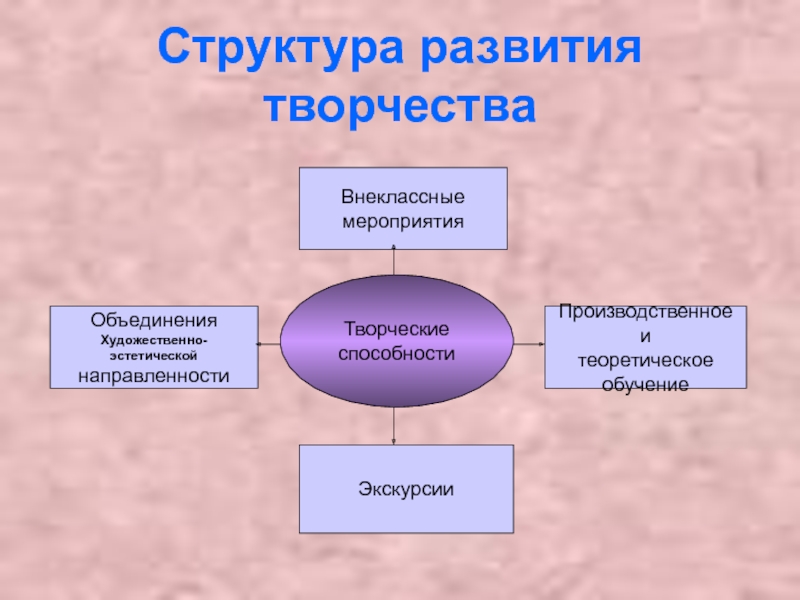 Структура развития творчества

Внеклассные мероприятия

Объединения Художественно-эстетической направленности

Творческие способности

Производственное и теоретическое обучение

Экскурсии